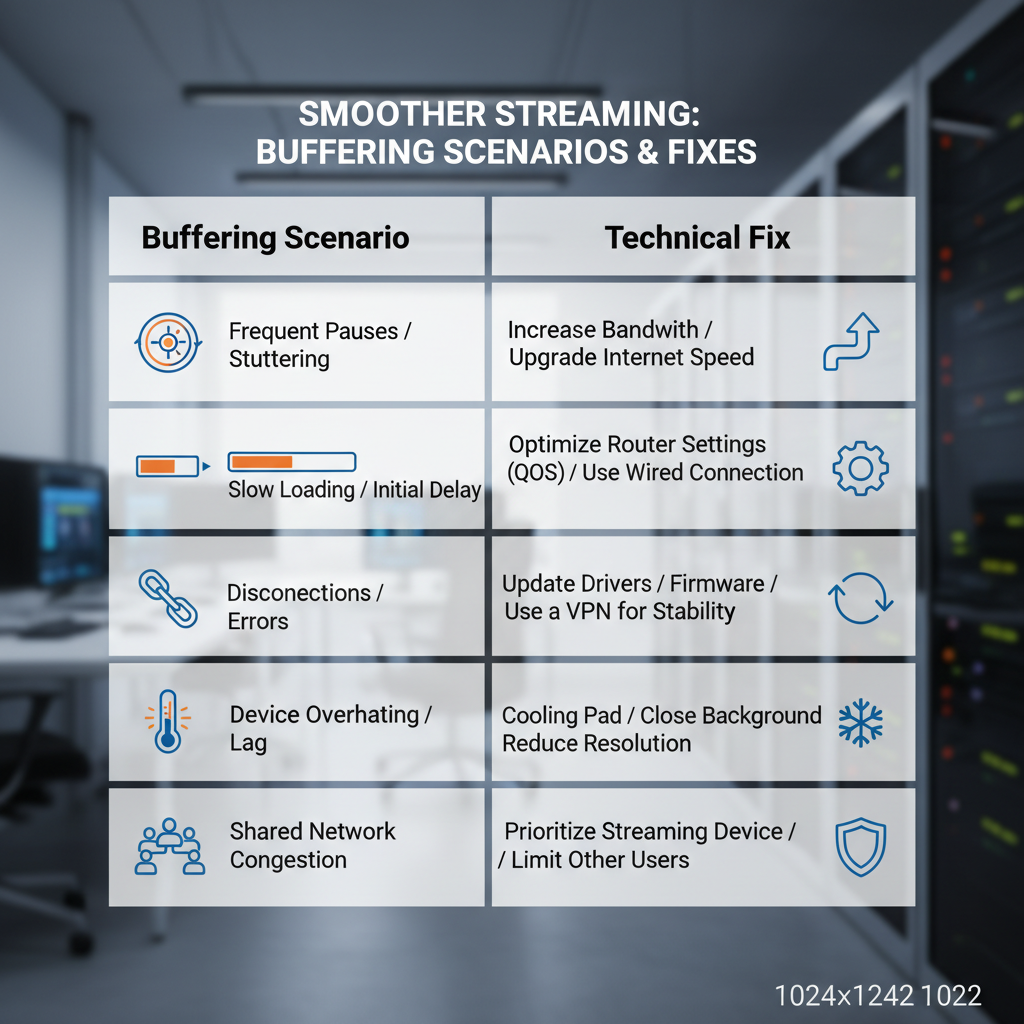 SMOOTHER STREAMING: BUFFERING SCENARIOS & FIXES

| Buffering Scenario | Technical Fix |
|---|---|
| Frequent Pauses / Stuttering | Increase Bandwith / Upgrade Internet Speed |
| Slow Loading / Initial Delay | Optimize Router Settings (QOS) / Use Wired Connection |
| Disconections / Errors | Update Drivers / Firmware / Use a VPN for Stability |
| Device Overhating / Lag | Cooling Pad / Close Background Reduce Resolution |
| Shared Network Congestion | Prioritize Streaming Device / / Limit Other Users |

1024x1242 1022